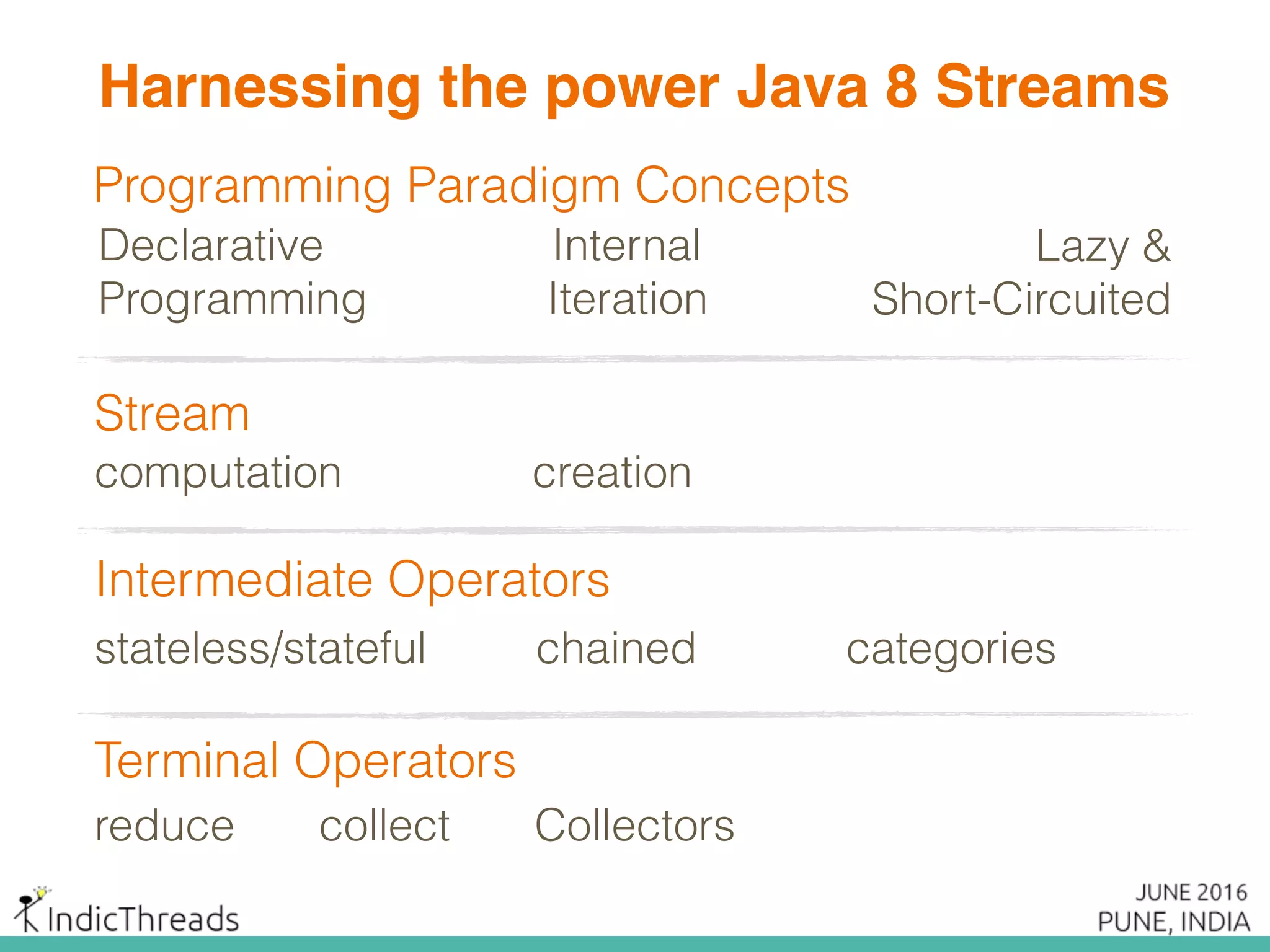 Harnessing the power Java 8 Streams

Programming Paradigm Concepts

Declarative Programming

Internal Iteration

Lazy & Short-Circuited

Stream

computation

creation

Intermediate Operators

stateless/stateful

chained

categories

Terminal Operators

reduce

collect

Collectors

IndicThreads

JUNE 2016
PUNE, INDIA